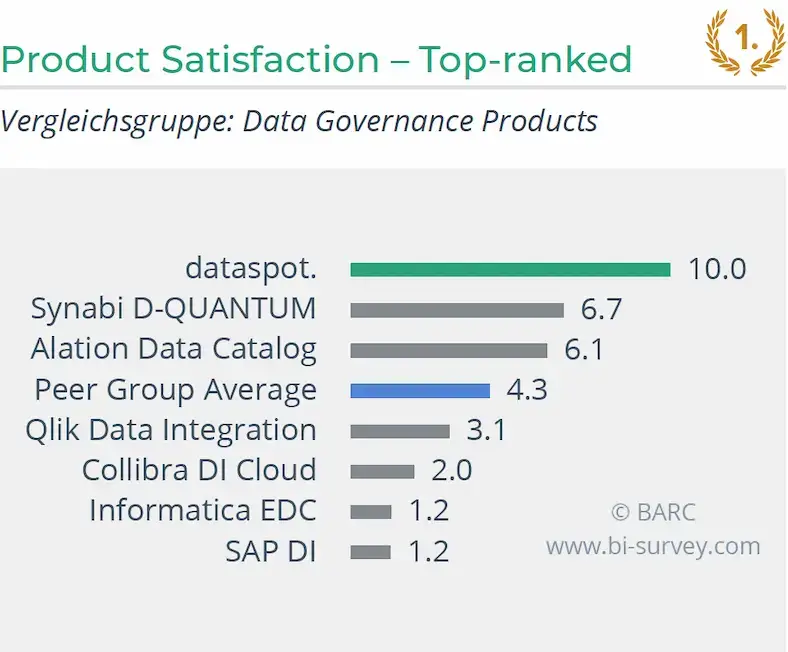 Product Satisfaction – Top-ranked

1.

Vergleichsgruppe: Data Governance Products

dataspot. 10.0
Synabi D-QUANTUM 6.7
Alation Data Catalog 6.1
Peer Group Average 4.3
Qlik Data Integration 3.1
Collibra DI Cloud 2.0
Informatica EDC 1.2
SAP DI 1.2

© BARC
www.bi-survey.com